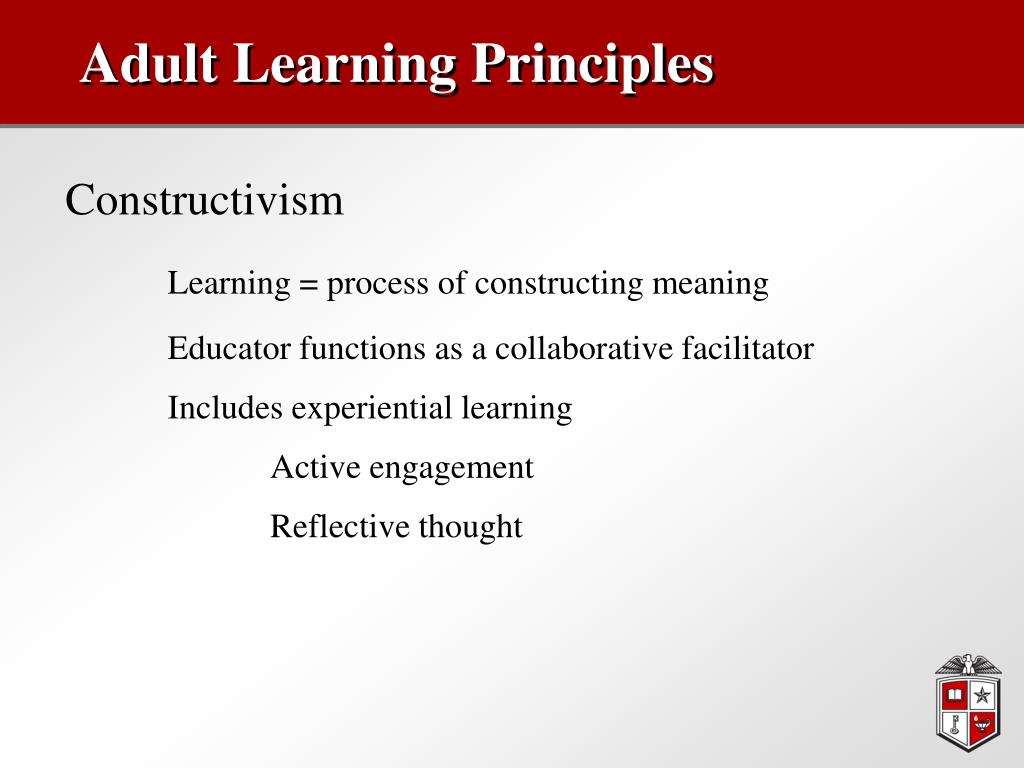 Adult Learning Principles

Constructivism

Learning = process of constructing meaning

Educator functions as a collaborative facilitator

Includes experiential learning

Active engagement

Reflective thought